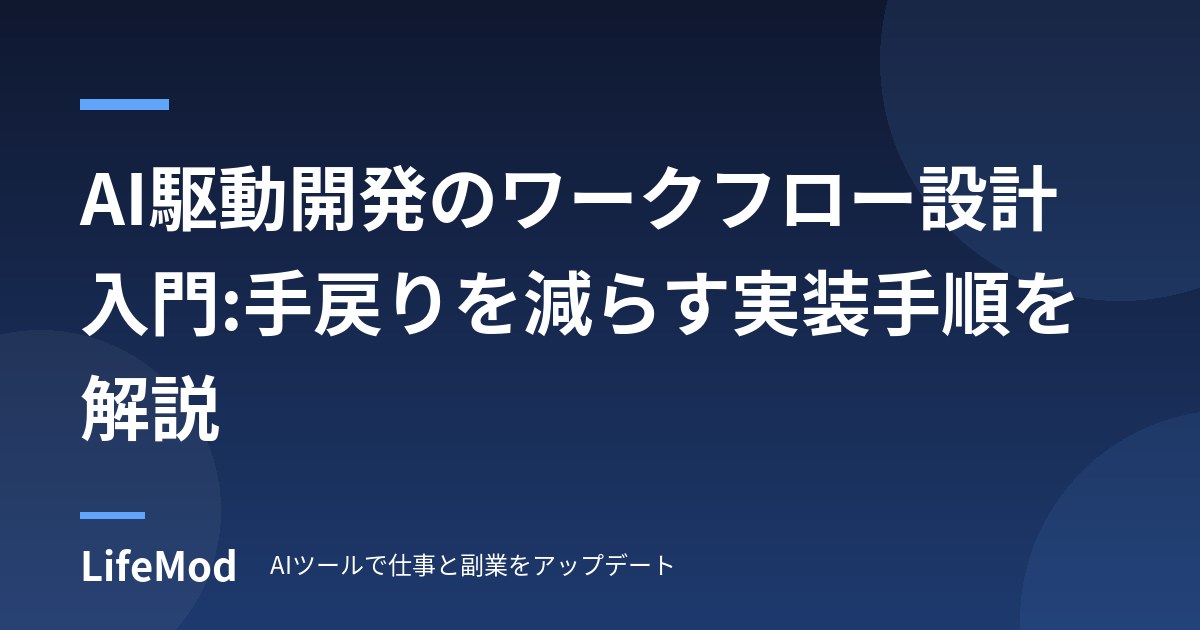 AI駆動開発のワークフロー設計入門:手戻りを減らす実装手順を解説

LifeMod

AIツールで仕事と副業をアップデート